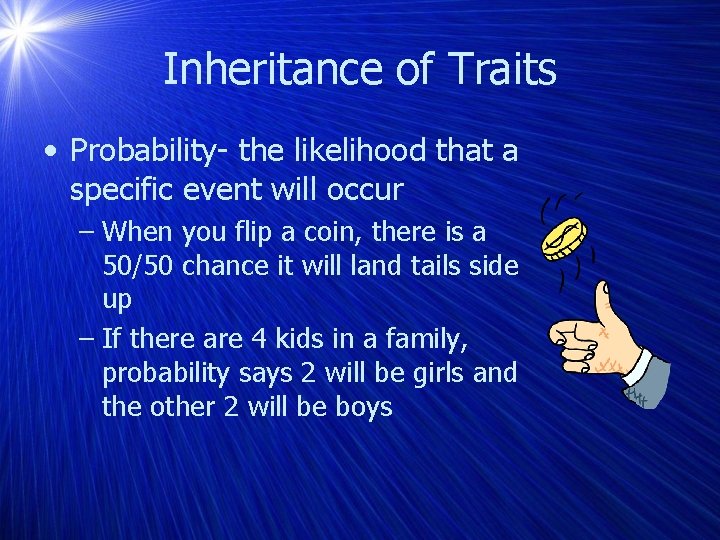 Inheritance of Traits

• Probability- the likelihood that a specific event will occur

– When you flip a coin, there is a 50/50 chance it will land tails side up

– If there are 4 kids in a family, probability says 2 will be girls and the other 2 will be boys